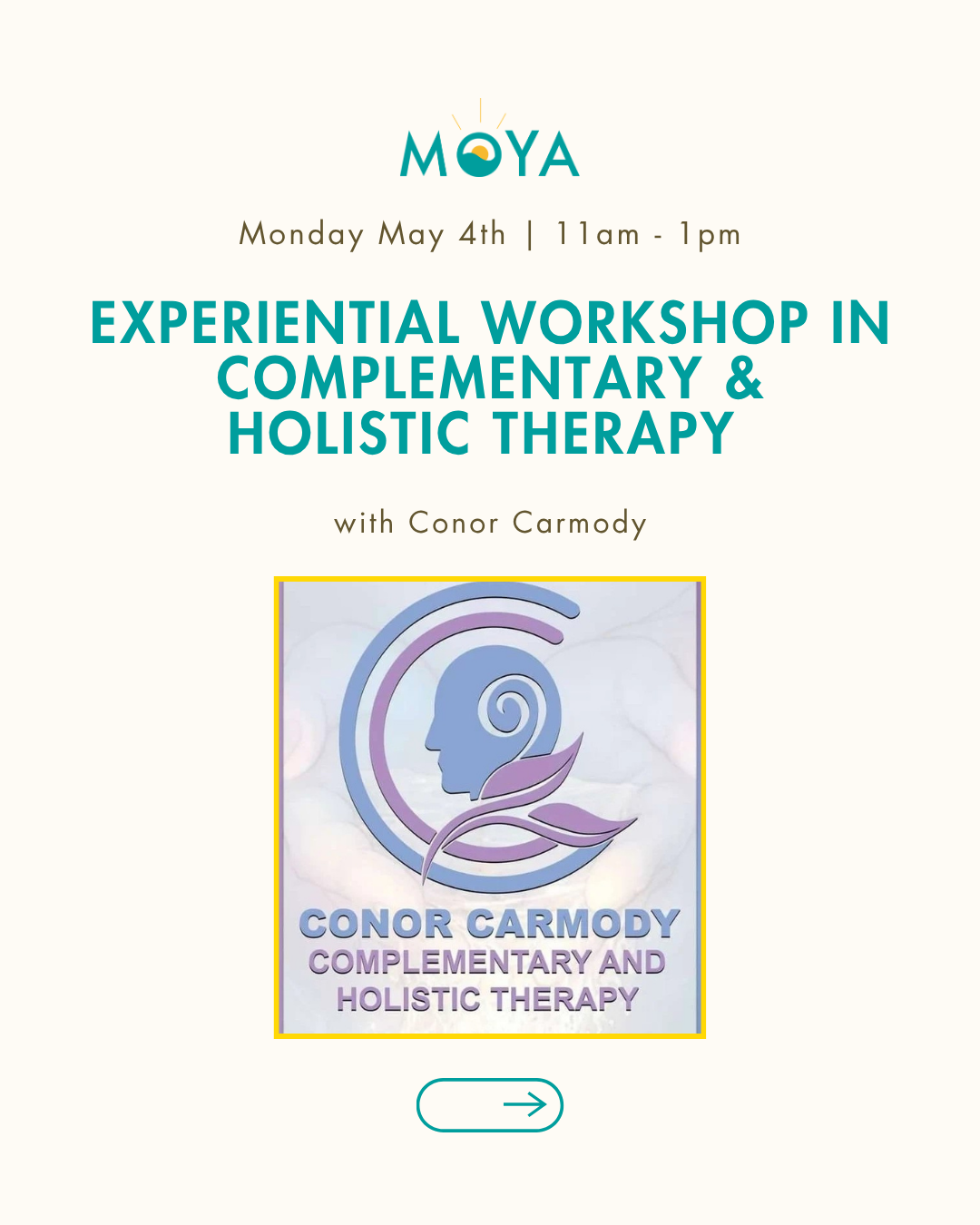 MOYA

Monday May 4th | 11am - 1pm

EXPERIENTIAL WORKSHOP IN COMPLEMENTARY & HOLISTIC THERAPY

with Conor Carmody

CONOR CARMODY
COMPLEMENTARY AND HOLISTIC THERAPY